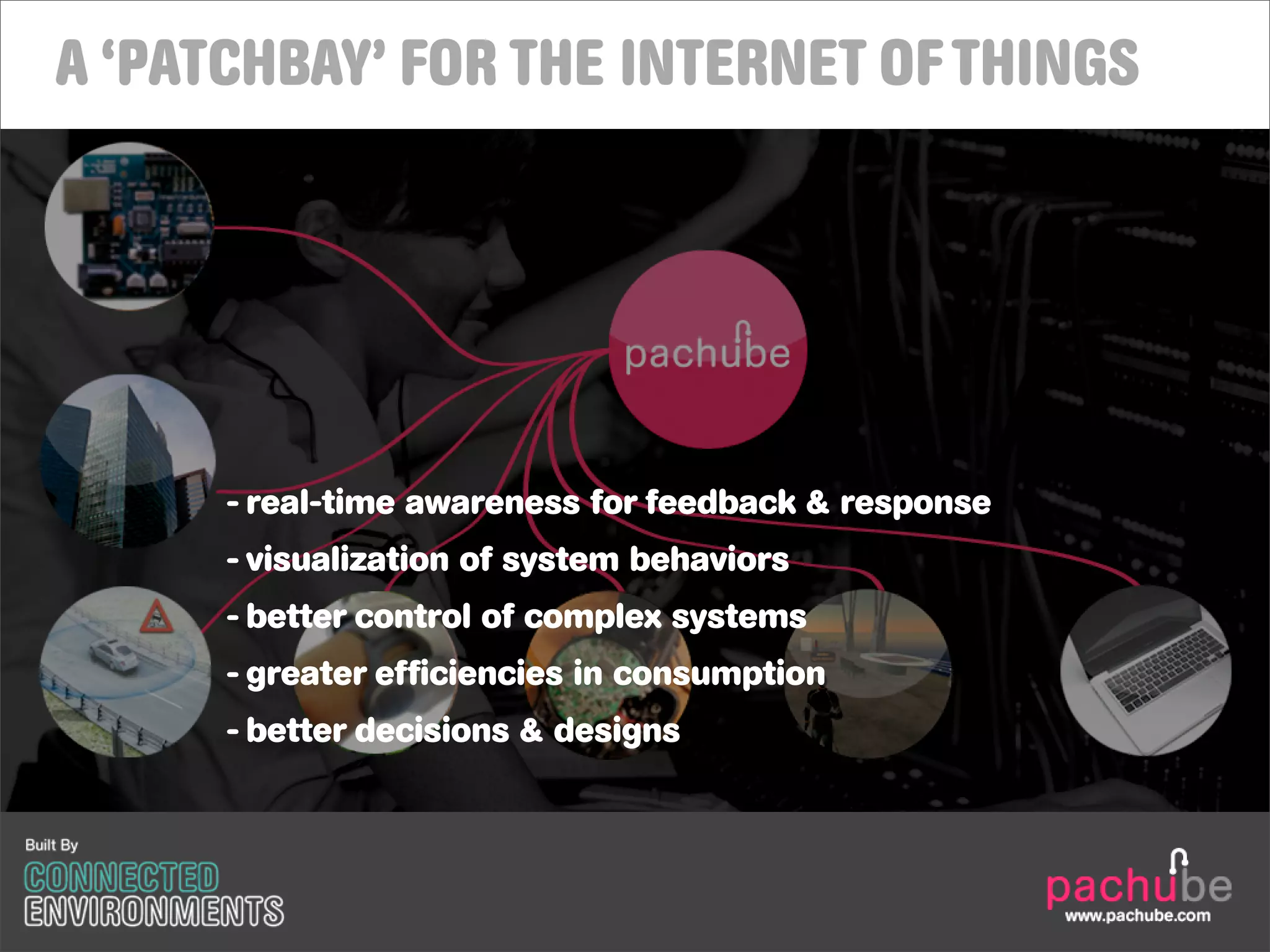 A 'PATCHBAY' FOR THE INTERNET OF THINGS

pachube

- real-time awareness for feedback & response
- visualization of system behaviors
- better control of complex systems
- greater efficiencies in consumption
- better decisions & designs

Built By
CONNECTED
ENVIRONMENTS

pachube
www.pachube.com